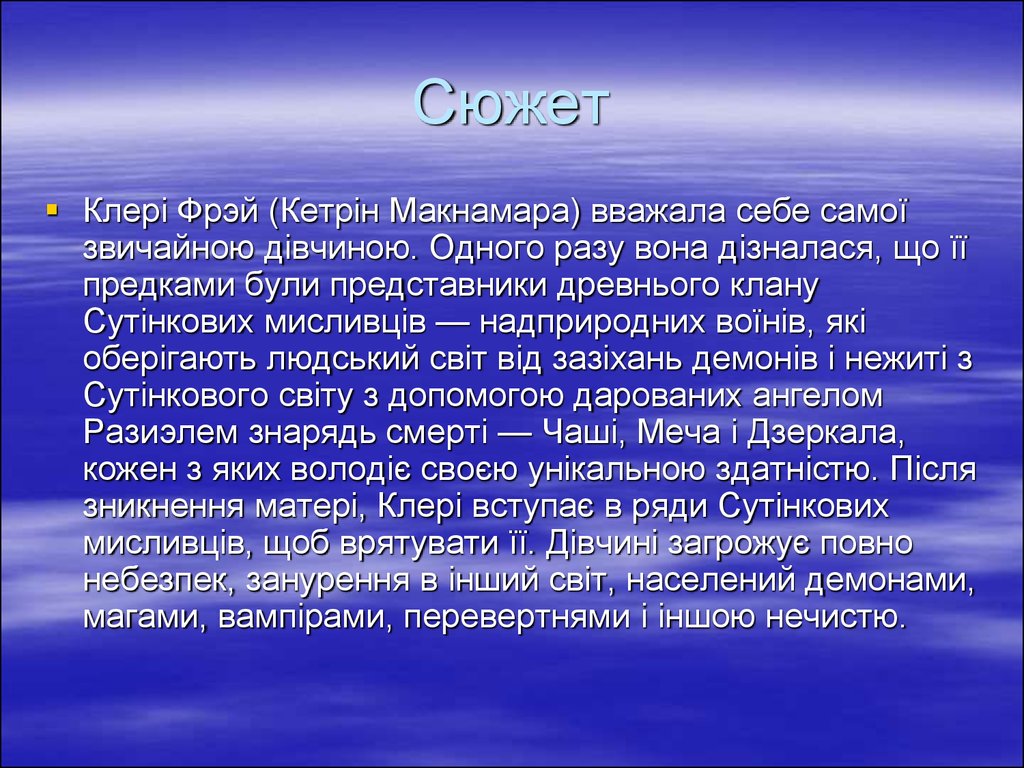 Сюжет

Клері Фрэй (Кетрін Макнамара) вважала себе самої звичайною дівчиною. Одного разу вона дізналася, що її предками були представники древнього клану Сутінкових мисливців — надприродних воїнів, які оберігають людський світ від зазіхань демонів і нежиті з Сутінкового світу з допомогою дарованих ангелом Разиэлем знарядь смерті — Чаші, Меча і Дзеркала, кожен з яких володіє своєю унікальною здатністю. Після зникнення матері, Клері вступає в ряди Сутінкових мисливців, щоб врятувати її. Дівчині загрожує повно небезпек, занурення в інший світ, населений демонами, магами, вампірами, перевертнями і іншою нечистю.